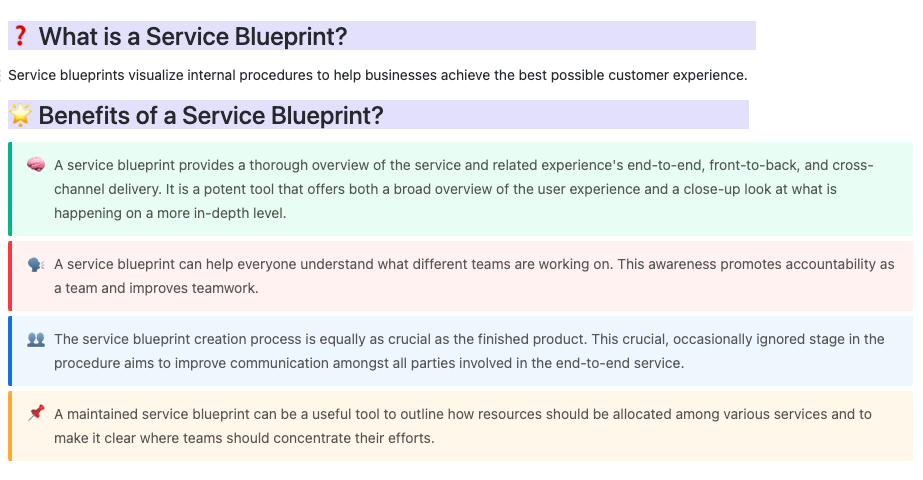 ❓ What is a Service Blueprint?

Service blueprints visualize internal procedures to help businesses achieve the best possible customer experience.

🌟 Benefits of a Service Blueprint?

🧠 A service blueprint provides a thorough overview of the service and related experience's end-to-end, front-to-back, and cross-channel delivery. It is a potent tool that offers both a broad overview of the user experience and a close-up look at what is happening on a more in-depth level.

🗣 A service blueprint can help everyone understand what different teams are working on. This awareness promotes accountability as a team and improves teamwork.

👥 The service blueprint creation process is equally as crucial as the finished product. This crucial, occasionally ignored stage in the procedure aims to improve communication amongst all parties involved in the end-to-end service.

📌 A maintained service blueprint can be a useful tool to outline how resources should be allocated among various services and to make it clear where teams should concentrate their efforts.